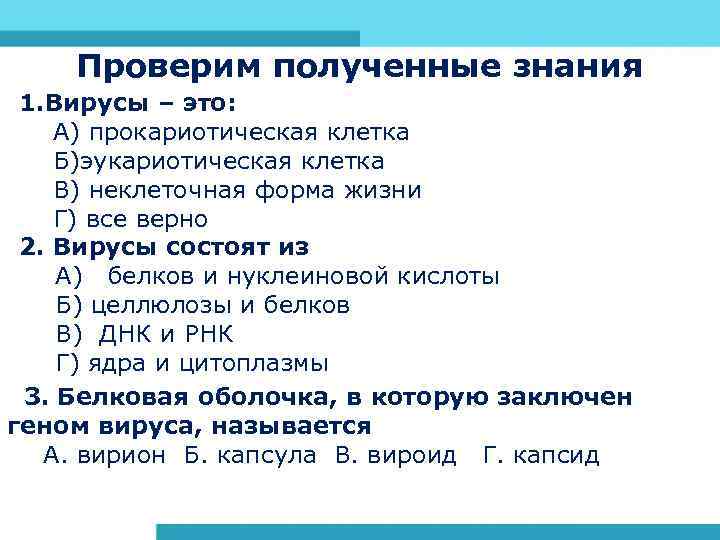 Проверим полученные знания

1.Вирусы – это:

А) прокариотическая клетка

Б)эукариотическая клетка

В) неклеточная форма жизни

Г) все верно

2. Вирусы состоят из

А) белков и нуклеиновой кислоты

Б) целлюлозы и белков

В) ДНК и РНК

Г) ядра и цитоплазмы

3. Белковая оболочка, в которую заключен геном вируса, называется

А. вирион Б. капсула В. вироид Г. капсид